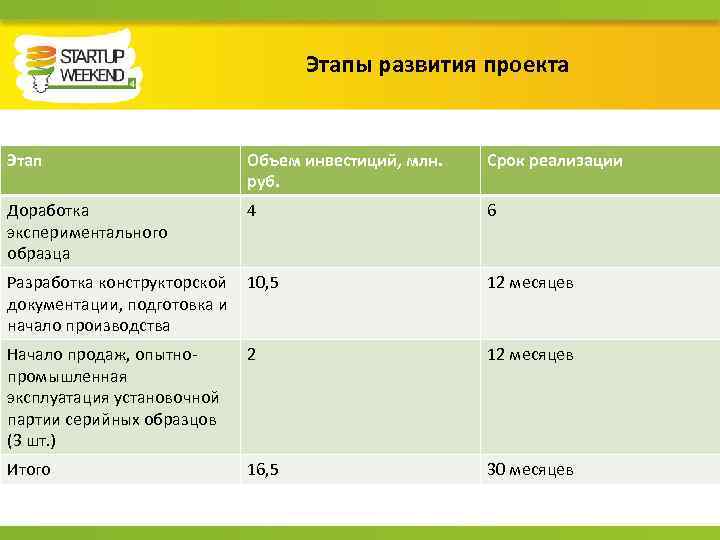 STARTUP WEEKEND

Этапы развития проекта

| Этап | Объем инвестиций, млн. руб. | Срок реализации |
|---|---|---|
| Доработка экспериментального образца | 4 | 6 |
| Разработка конструкторской документации, подготовка и начало производства | 10,5 | 12 месяцев |
| Начало продаж, опытно-промышленная эксплуатация установочной партии серийных образцов (3 шт.) | 2 | 12 месяцев |
| Итого | 16,5 | 30 месяцев |